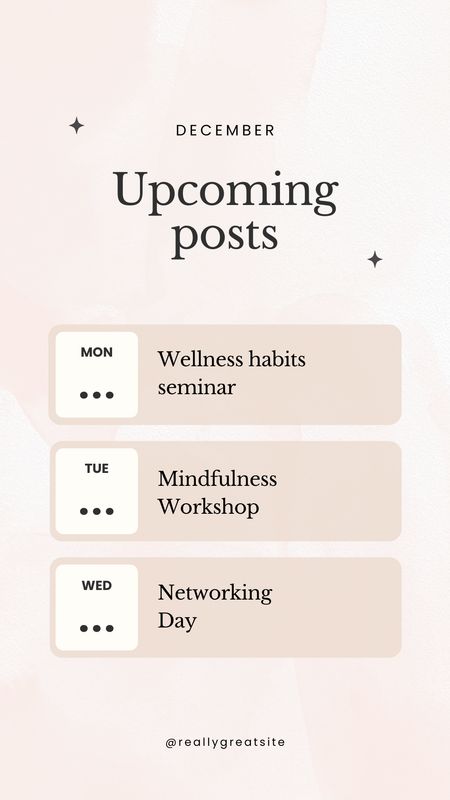 DECEMBER

Upcoming posts

MON
•••

Wellness habits seminar

TUE
•••

Mindfulness Workshop

WED
•••

Networking Day

@reallygreatsite